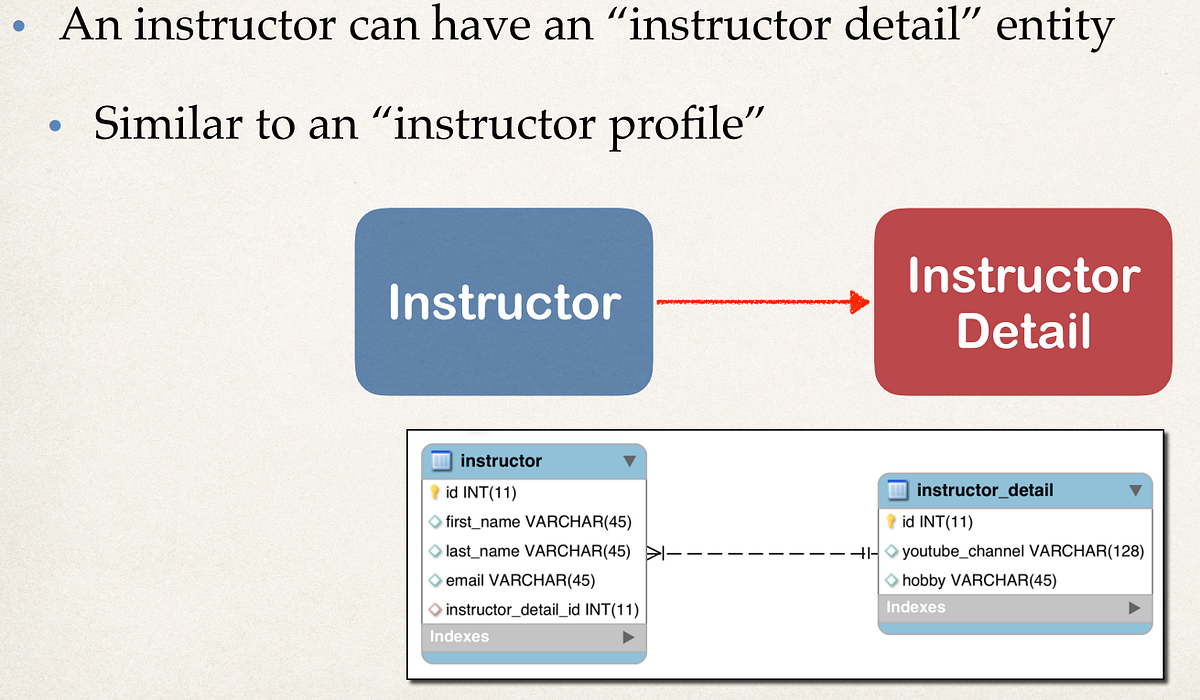 • An instructor can have an “instructor detail” entity

• Similar to an “instructor profile”

Instructor

Instructor Detail

instructor
id INT(11)
first_name VARCHAR(45)
last_name VARCHAR(45)
email VARCHAR(45)
instructor_detail_id INT(11)
Indexes

instructor_detail
id INT(11)
youtube_channel VARCHAR(128)
hobby VARCHAR(45)
Indexes